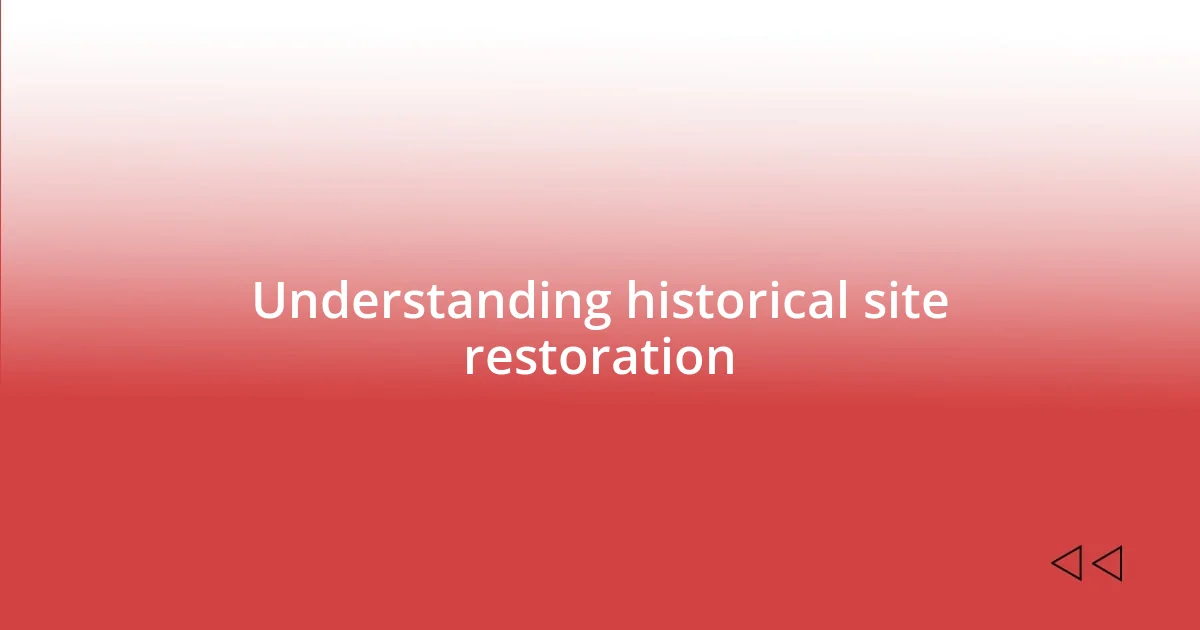 Understanding historical site restoration